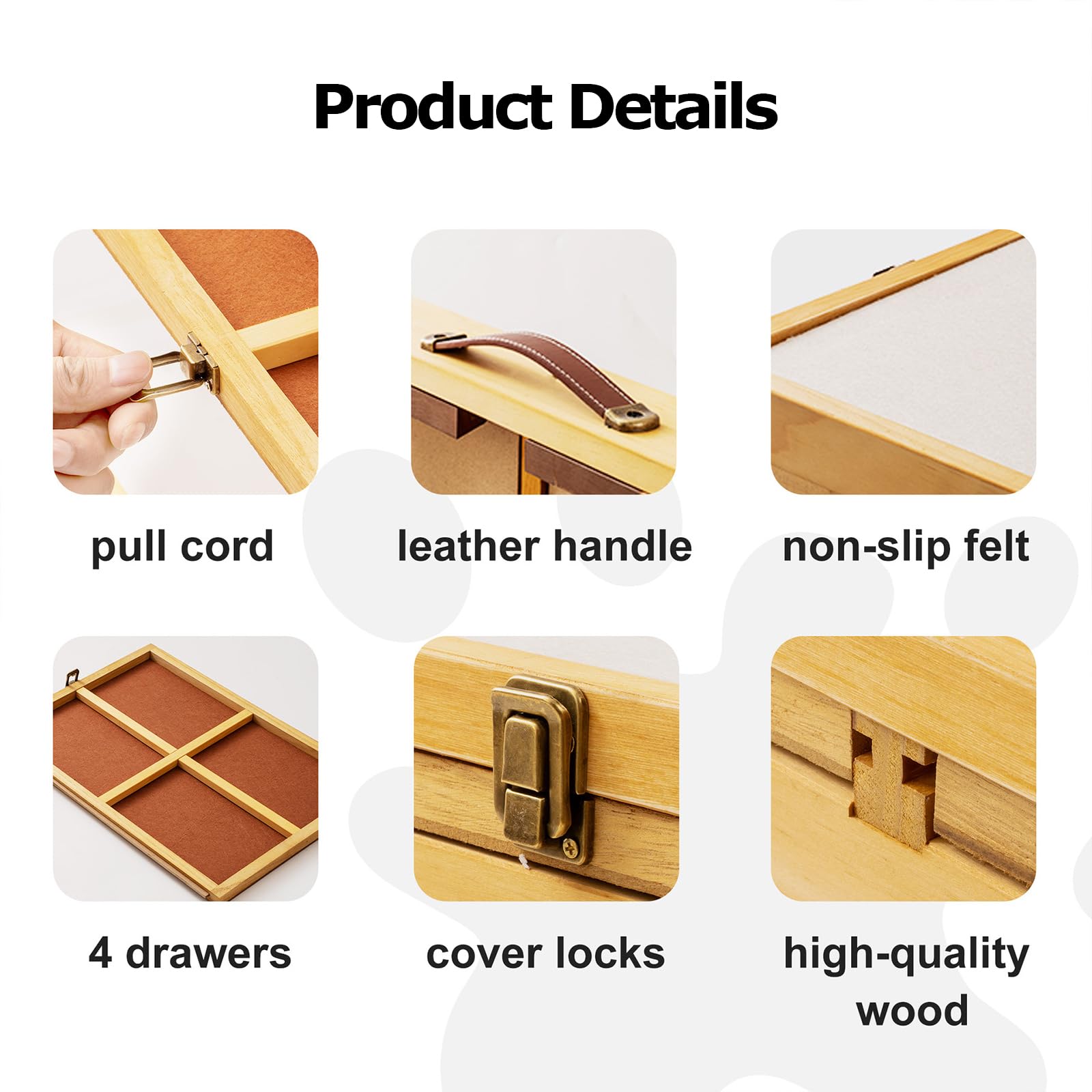 Product Details

pull cord

leather handle

non-slip felt

4 drawers

cover locks

high-quality wood